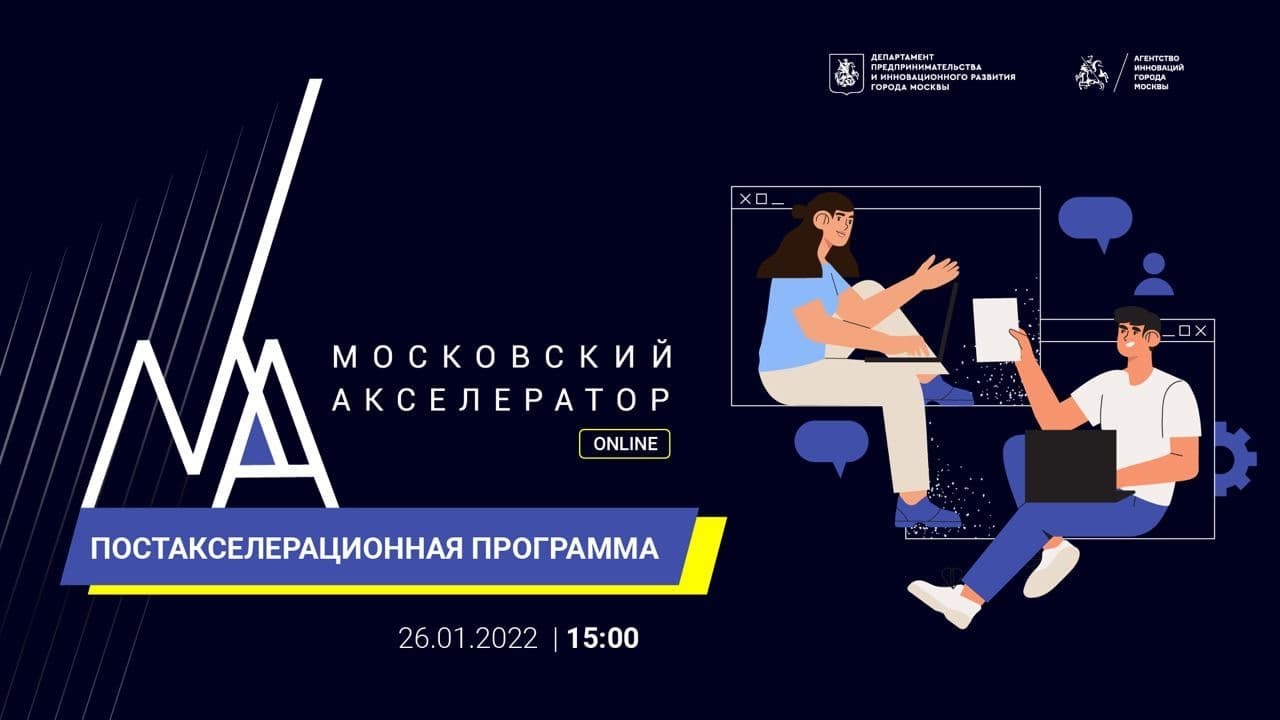 ДЕПАРТАМЕНТ ПРЕДПРИНИМАТЕЛЬСТВА И ИННОВАЦИОННОГО РАЗВИТИЯ ГОРОДА МОСКВЫ

АГЕНТСТВО ИННОВАЦИЙ ГОРОДА МОСКВЫ

МОСКОВСКИЙ АКСЕЛЕРАТОР

ONLINE

ПОСТАКСЕЛЕРАЦИОННАЯ ПРОГРАММА

26.01.2022 | 15:00